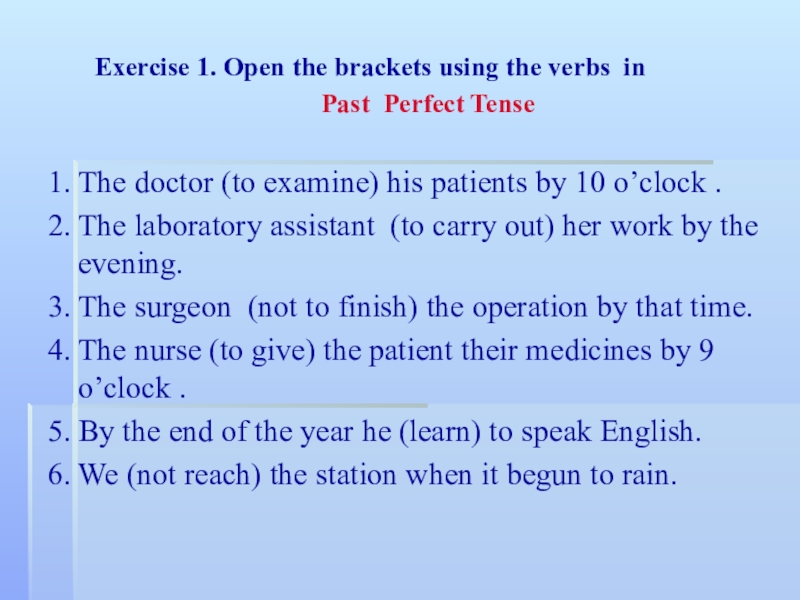 Exercise 1. Open the brackets using the verbs in Past Perfect Tense

1. The doctor (to examine) his patients by 10 o’clock .
2. The laboratory assistant (to carry out) her work by the evening.
3. The surgeon (not to finish) the operation by that time.
4. The nurse (to give) the patient their medicines by 9 o’clock .
5. By the end of the year he (learn) to speak English.
6. We (not reach) the station when it begun to rain.